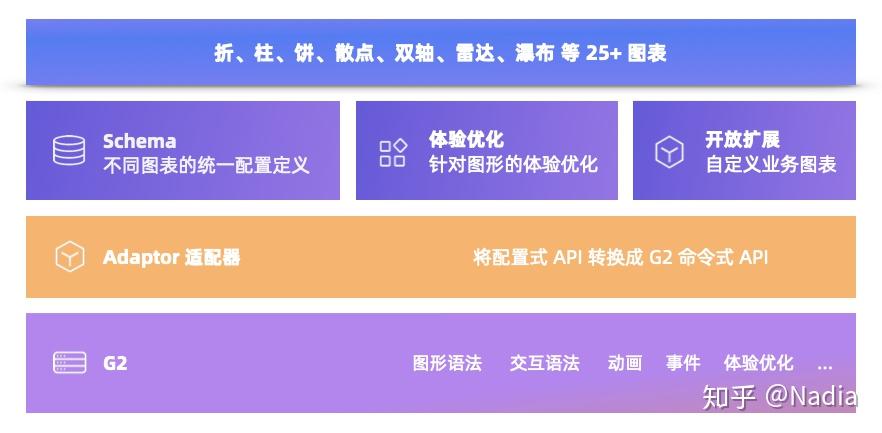 折、柱、饼、散点、双轴、雷达、瀑布 等 25+ 图表

Schema
不同图表的统一配置定义

体验优化
针对图形的体验优化

开放扩展
自定义业务图表

Adaptor 适配器

将配置式 API 转换成 G2 命令式 API

G2

图形语法 交互语法 动画 事件 体验优化 ...

知乎 @Nadia